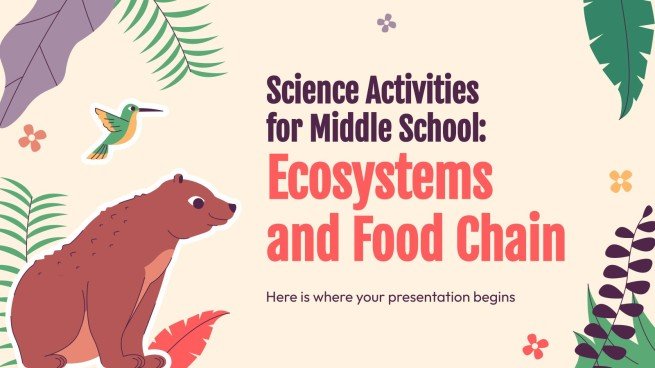 Science Activities for Middle School:
Ecosystems and Food Chain

Here is where your presentation begins